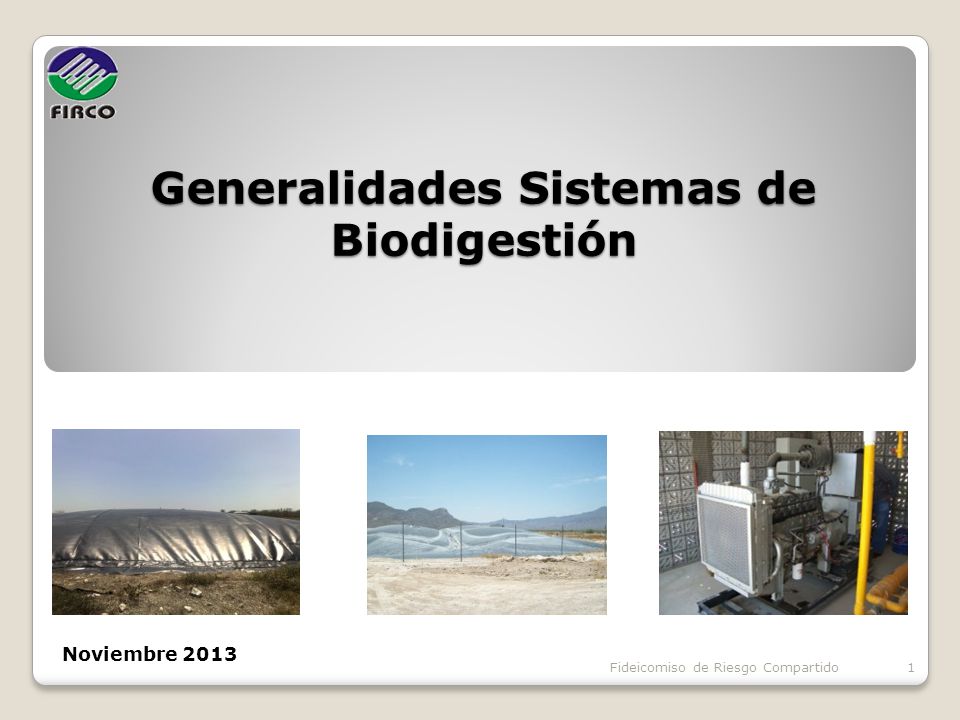 FIRCO

Generalidades Sistemas de Biodigestión

Noviembre 2013

Fideicomiso de Riesgo Compartido

1